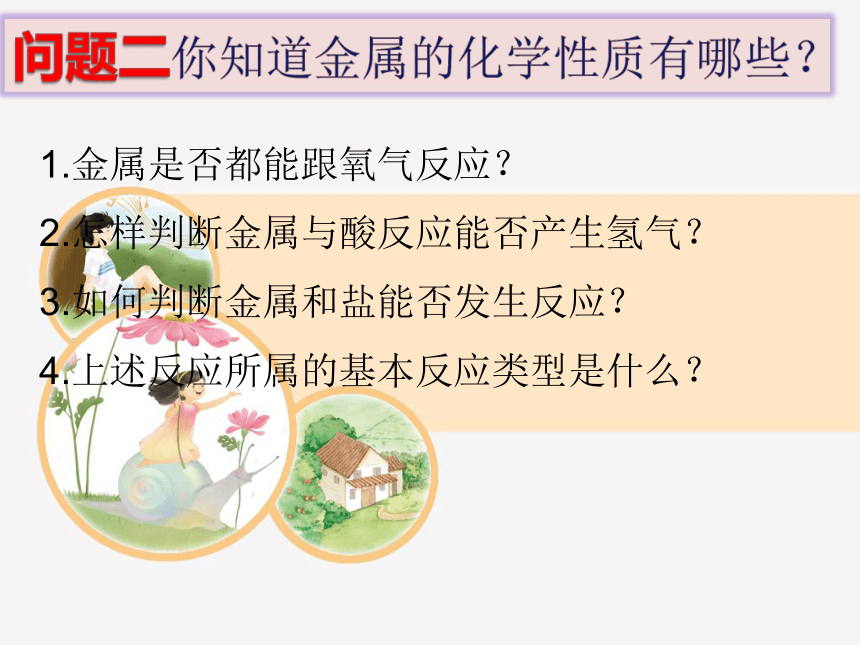 问题二你知道金属的化学性质有哪些？

1.金属是否都能跟氧气反应？

2.怎样判断金属与酸反应能否产生氢气？

3.如何判断金属和盐能否发生反应？

4.上述反应所属的基本反应类型是什么？